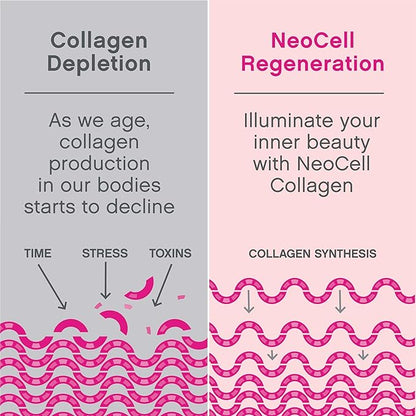 Collagen Depletion

As we age, collagen production in our bodies starts to decline

TIME STRESS TOXINS

NeoCell Regeneration

Illuminate your inner beauty with NeoCell Collagen

COLLAGEN SYNTHESIS